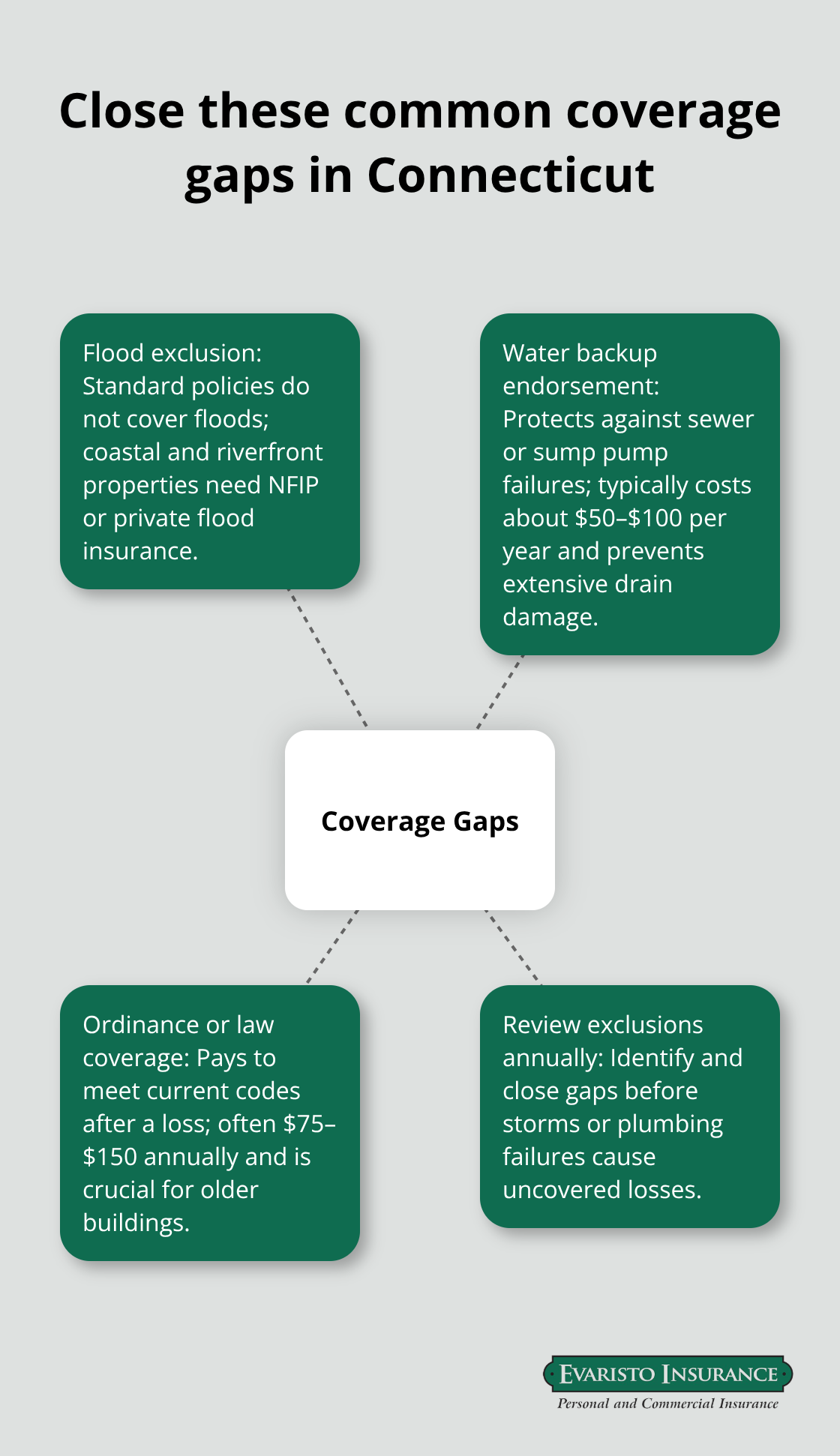 Close these common coverage gaps in Connecticut

Flood exclusion: Standard policies do not cover floods; coastal and riverfront properties need NFIP or private flood insurance.

Water backup endorsement: Protects against sewer or sump pump failures; typically costs about \$50–\$100 per year and prevents extensive drain damage.

Coverage Gaps

Ordinance or law coverage: Pays to meet current codes after a loss; often \$75–\$150 annually and is crucial for older buildings.

Review exclusions annually: Identify and close gaps before storms or plumbing failures cause uncovered losses.

EVARISTO INSURANCE
Personal and Commercial Insurance